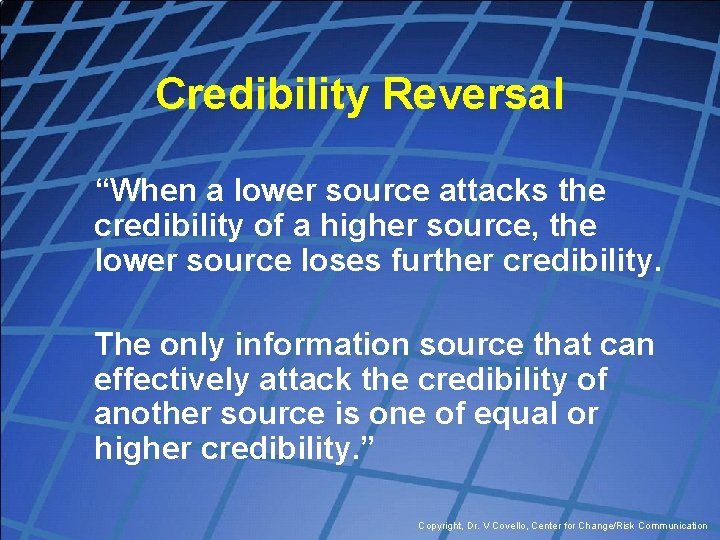 Credibility Reversal

“When a lower source attacks the credibility of a higher source, the lower source loses further credibility.

The only information source that can effectively attack the credibility of another source is one of equal or higher credibility.”

Copyright, Dr. V Covello, Center for Change/Risk Communication